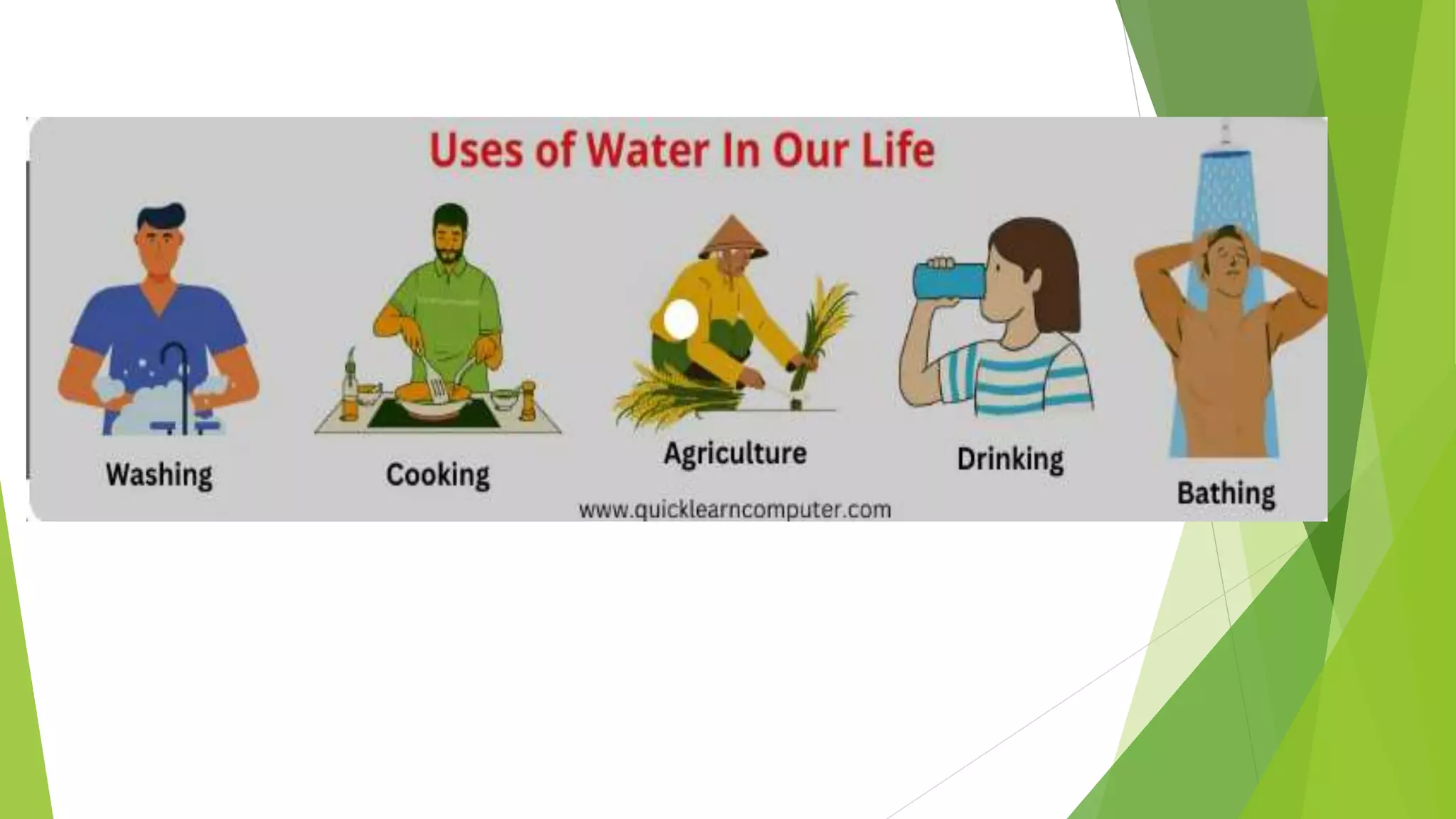 Uses of Water In Our Life

Washing

Cooking

Agriculture

Drinking

Bathing

www.quicklearncomputer.com